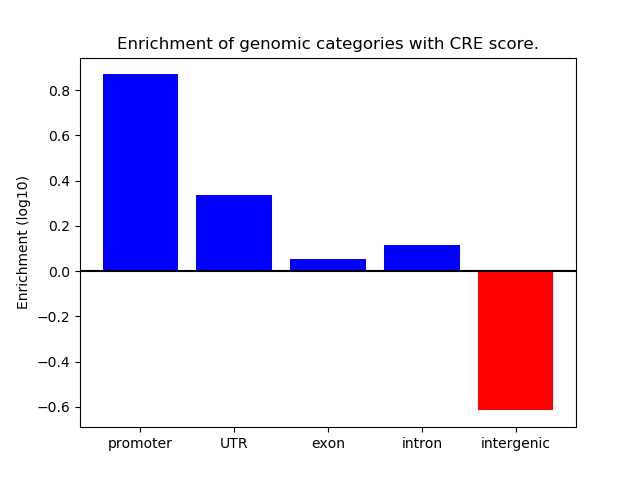 Enrichment of genomic categories with CRE score.

Enrichment (log10)

0.8
0.6
0.4
0.2
0.0
−0.2
−0.4
−0.6

promoter
UTR
exon
intron
intergenic